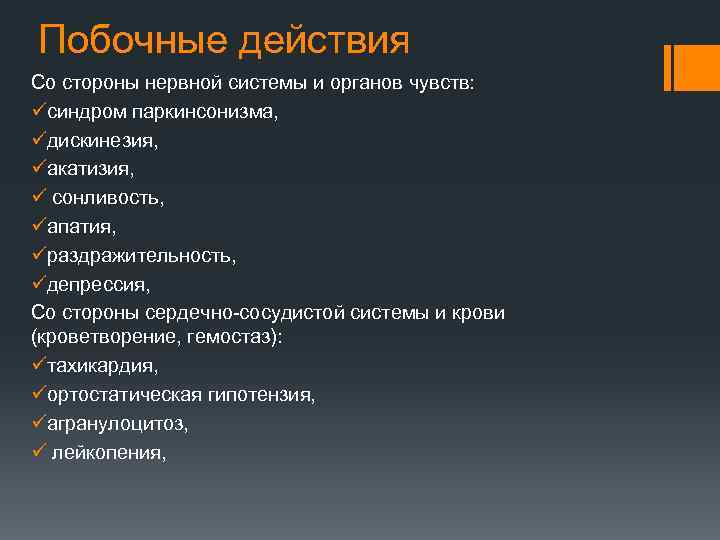 Побочные действия

Со стороны нервной системы и органов чувств:
✓синдром паркинсонизма,
✓дискинезия,
✓акатизия,
✓ сонливость,
✓апатия,
✓раздражительность,
✓депрессия,
Со стороны сердечно-сосудистой системы и крови (кроветворение, гемостаз):
✓тахикардия,
✓ортостатическая гипотензия,
✓агранулоцитоз,
✓ лейкопения,